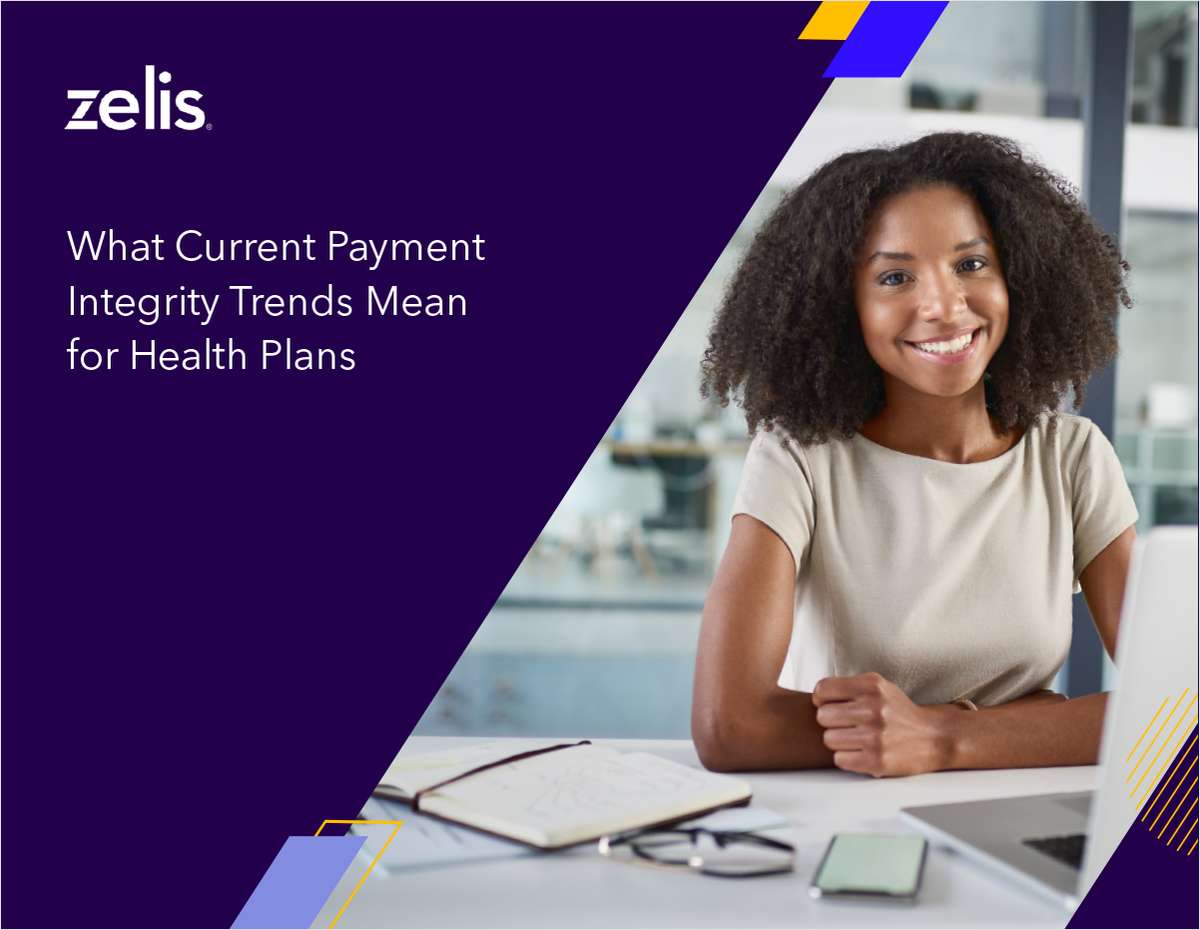 zelis.

What Current Payment Integrity Trends Mean for Health Plans